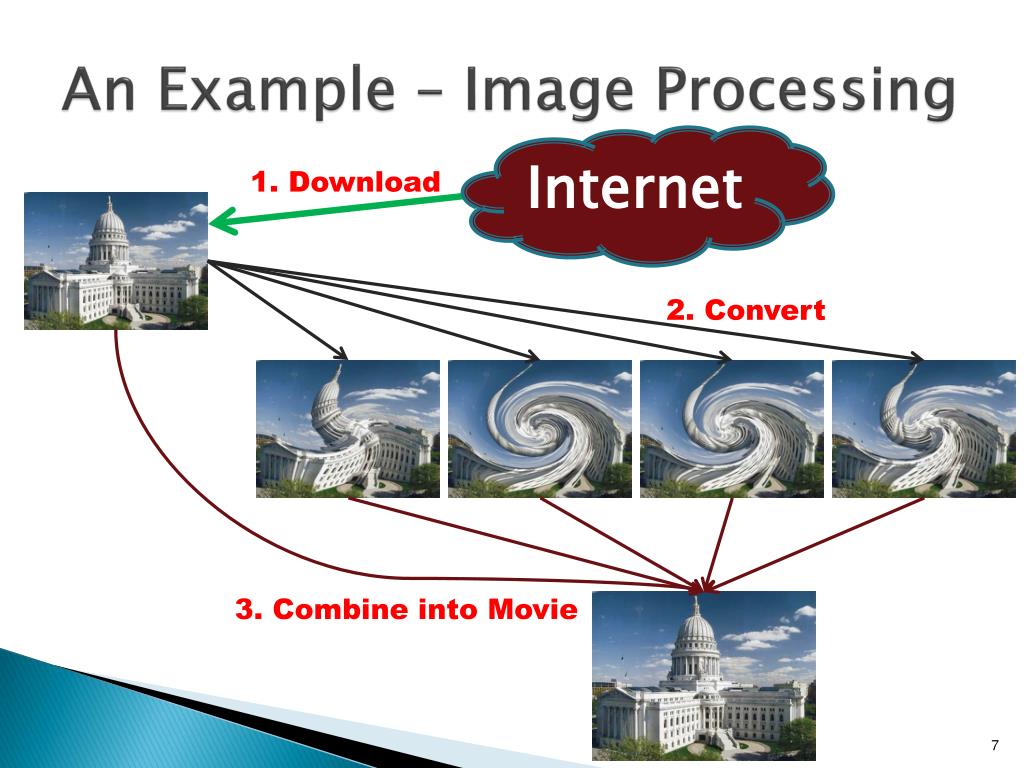 An Example – Image Processing

1. Download

Internet

2. Convert

3. Combine into Movie

7